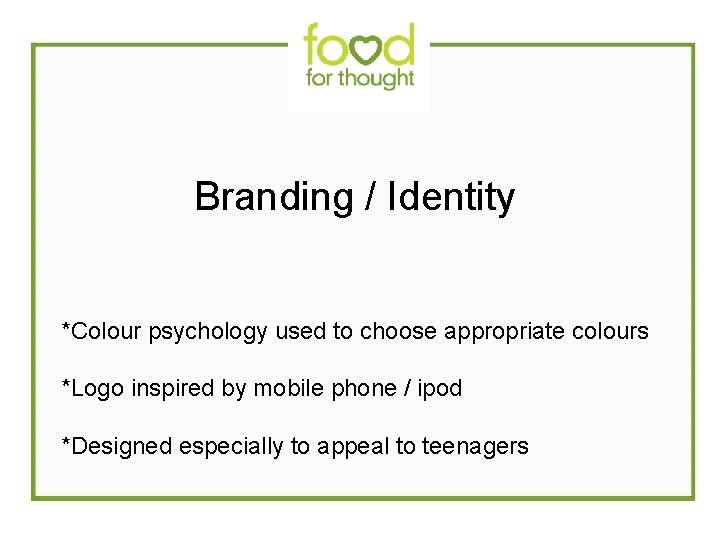 food
for thought

Branding / Identity

*Colour psychology used to choose appropriate colours

*Logo inspired by mobile phone / ipod

*Designed especially to appeal to teenagers